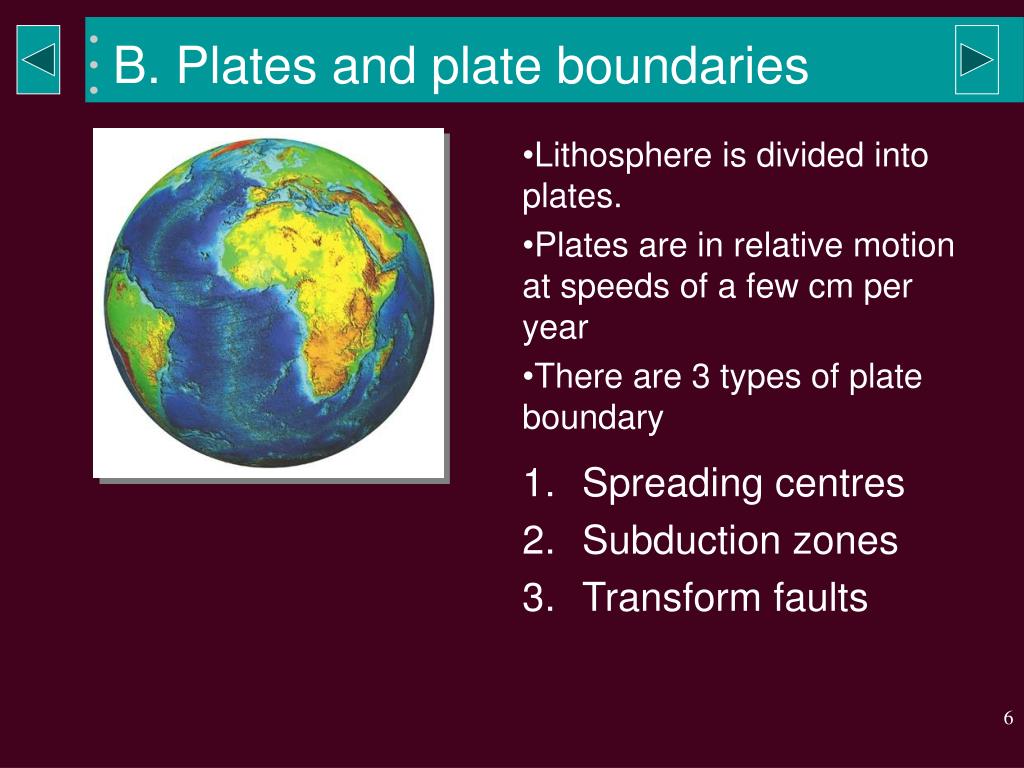 B. Plates and plate boundaries

•Lithosphere is divided into plates.

•Plates are in relative motion at speeds of a few cm per year

•There are 3 types of plate boundary

1. Spreading centres
2. Subduction zones
3. Transform faults

6